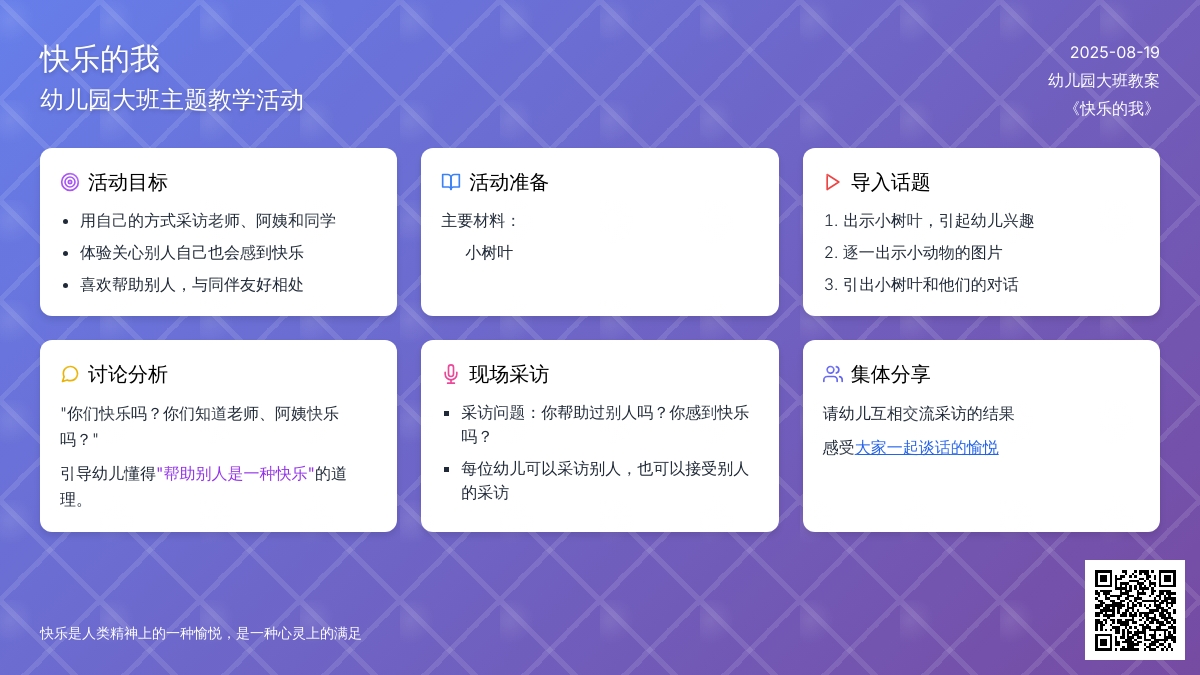 快乐的我
幼儿园大班主题教学活动

2025-08-19
幼儿园大班教案
《快乐的我》

活动目标
- 用自己的方式采访老师、阿姨和同学
- 体验关心别人自己也会感到快乐
- 喜欢帮助别人，与同伴友好相处

活动准备
主要材料：
小树叶

导入话题
1. 出示小树叶，引起幼儿兴趣
2. 逐一出示小动物的图片
3. 引出小树叶和他们的对话

讨论分析
"你们快乐吗？你们知道老师、阿姨快乐吗？"
引导幼儿懂得"帮助别人是一种快乐"的道理。

现场采访
- 采访问题：你帮助过别人吗？你感到快乐吗？
- 每位幼儿可以采访别人，也可以接受别人的采访

集体分享
请幼儿互相交流采访的结果
感受大家一起谈话的愉悦

快乐是人类精神上的一种愉悦，是一种心灵上的满足